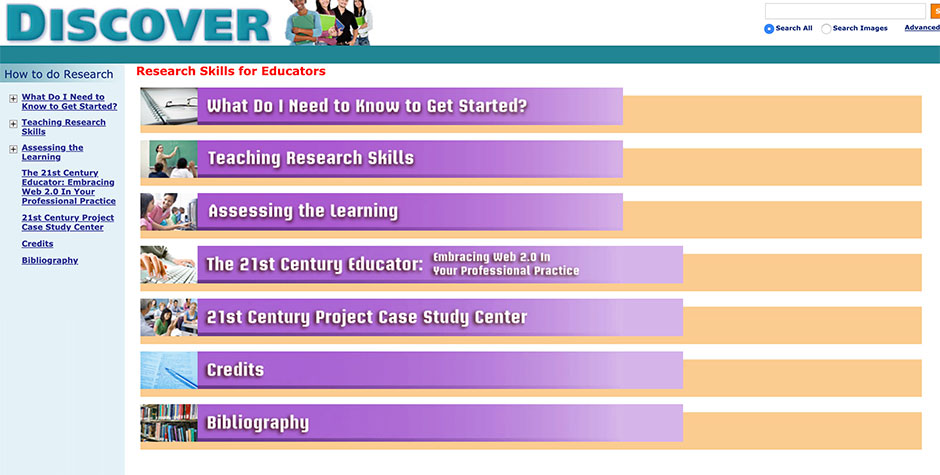 DISCOVER

Search All  Search Images  Advanced

How to do Research

What Do I Need to Know to Get Started?
Teaching Research Skills
Assessing the Learning
The 21st Century Educator: Embracing Web 2.0 In Your Professional Practice
21st Century Project Case Study Center
Credits
Bibliography

Research Skills for Educators

What Do I Need to Know to Get Started?

Teaching Research Skills

Assessing the Learning

The 21st Century Educator: Embracing Web 2.0 In Your Professional Practice

21st Century Project Case Study Center

Credits

Bibliography